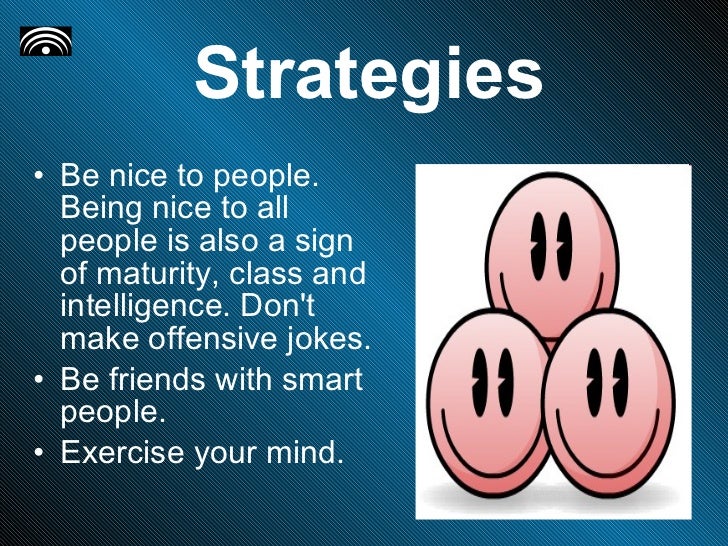 Strategies

• Be nice to people. Being nice to all people is also a sign of maturity, class and intelligence. Don't make offensive jokes.
• Be friends with smart people.
• Exercise your mind.